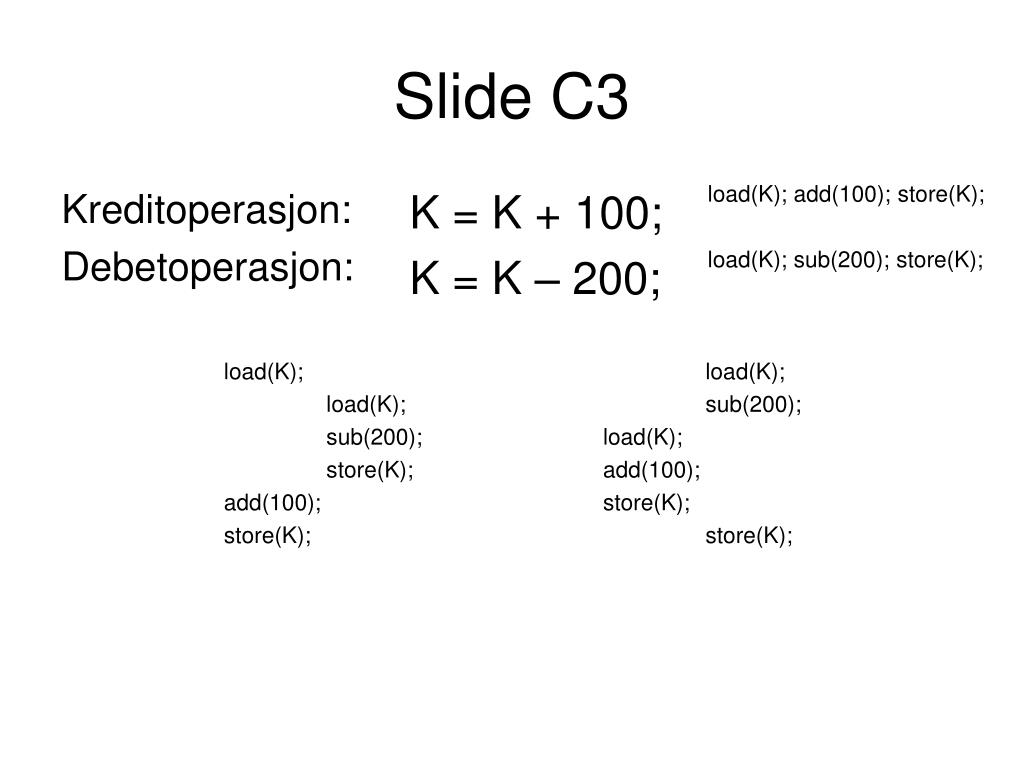 Slide C3

Kreditoperasjon: K = K + 100; load(K); add(100); store(K);

Debetoperasjon: K = K – 200; load(K); sub(200); store(K);

load(K);
load(K);
sub(200);
store(K);
add(100);
store(K);

load(K);
sub(200);
load(K);
add(100);
store(K);
store(K);